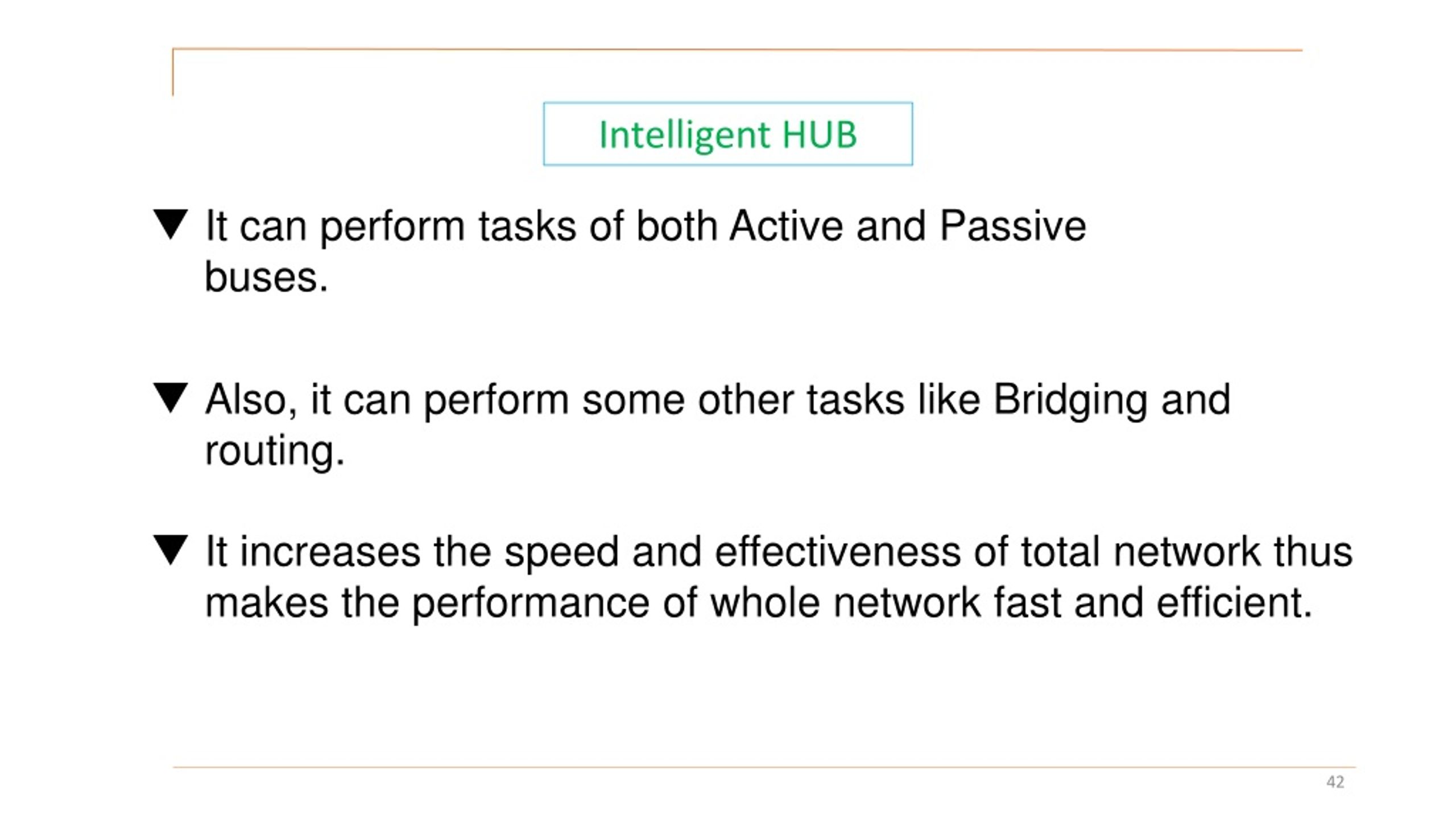 Intelligent HUB

▼ It can perform tasks of both Active and Passive buses.

▼ Also, it can perform some other tasks like Bridging and routing.

▼ It increases the speed and effectiveness of total network thus makes the performance of whole network fast and efficient.

42